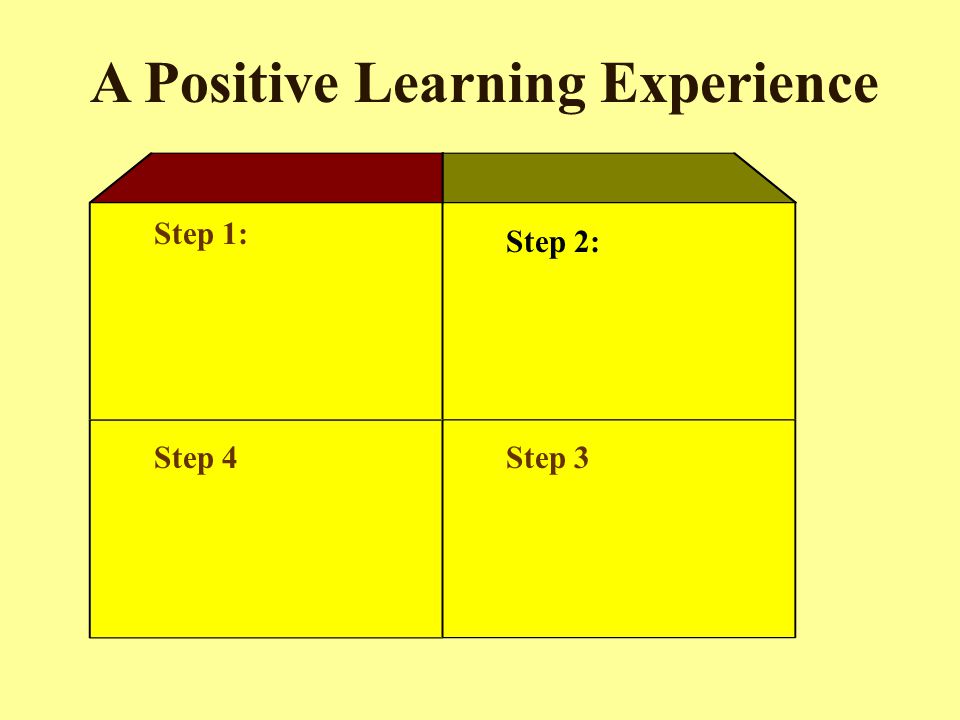 A Positive Learning Experience

Step 1:

Step 2:

Step 4

Step 3